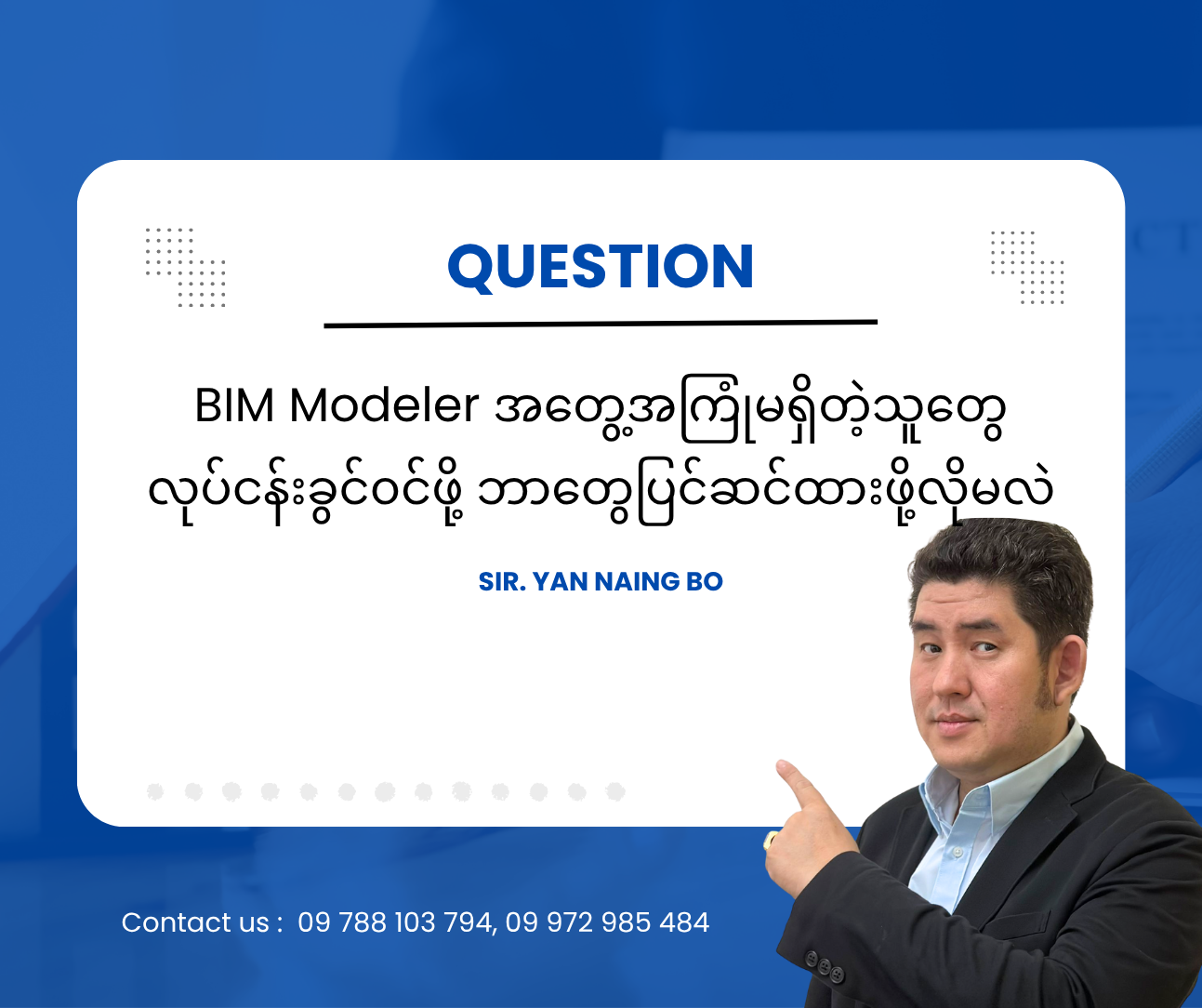 QUESTION

BIM Modeler အတွေ့အကြုံမရှိတဲ့သူတွေ လုပ်ငန်းခွင်ဝင်ဖို့ ဘာတွေပြင်ဆင်ထားဖို့လိုမလဲ

SIR. YAN NAING BO

Contact us : 09 788 103 794, 09 972 985 484